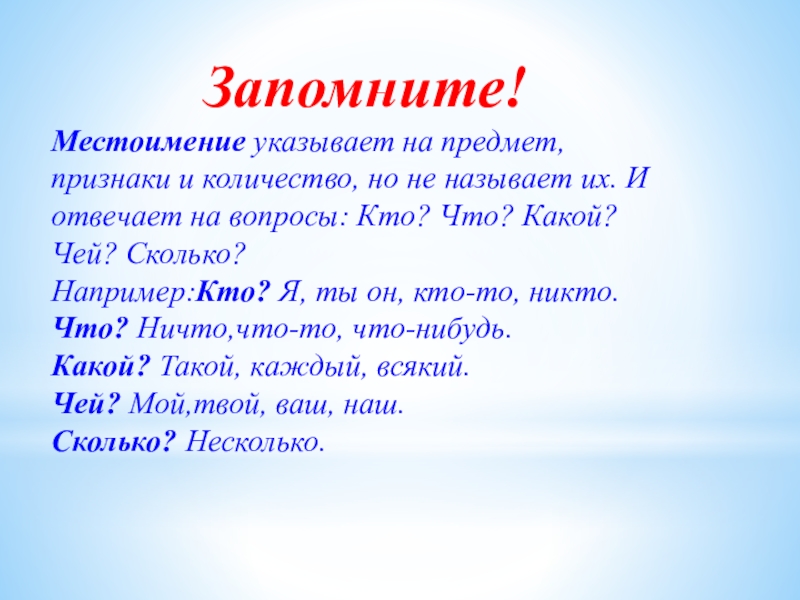 Запомните!

Местоимение указывает на предмет, признаки и количество, но не называет их. И отвечает на вопросы: Кто? Что? Какой? Чей? Сколько?
Например:Кто? Я, ты он, кто-то, никто.
Что? Ничто,что-то, что-нибудь.
Какой? Такой, каждый, всякий.
Чей? Мой,твой, ваш, наш.
Сколько? Несколько.